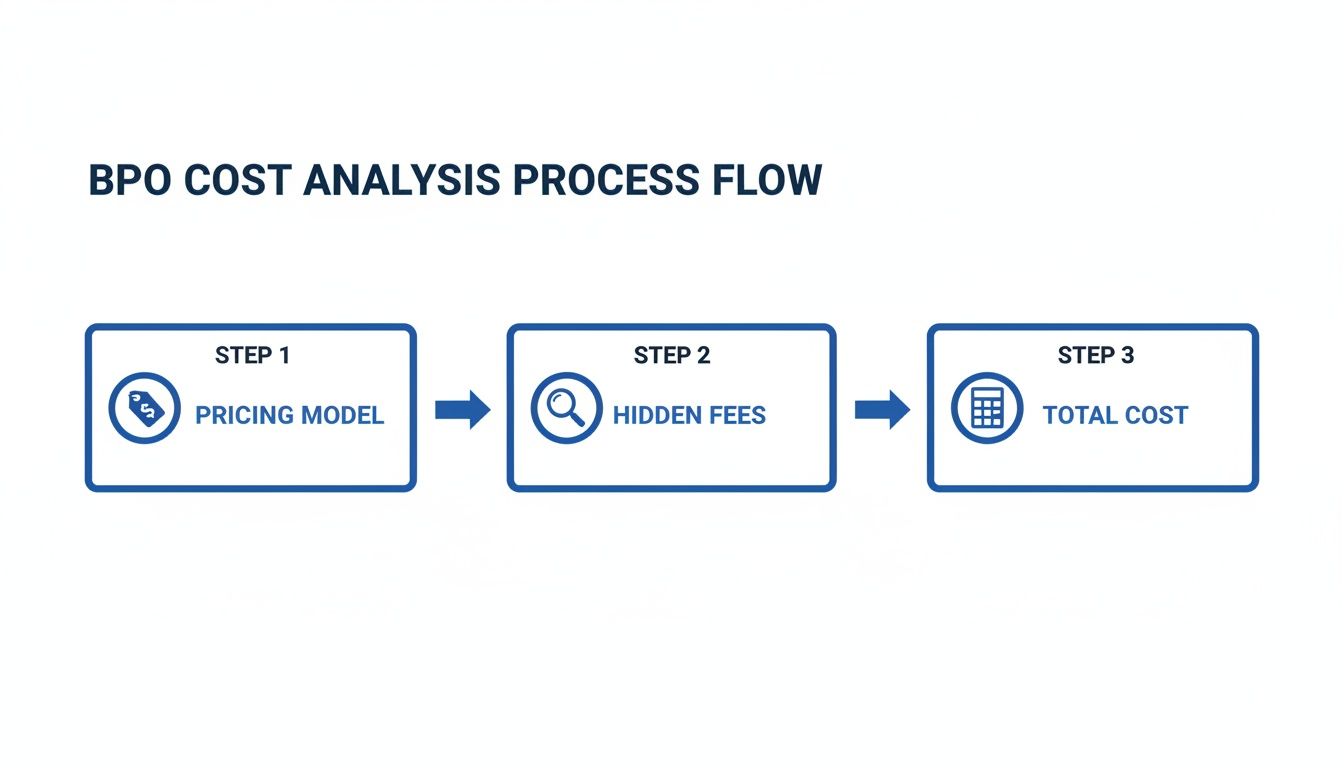 BPO COST ANALYSIS PROCESS FLOW

STEP 1

PRICING MODEL

STEP 2

HIDDEN FEES

STEP 3

TOTAL COST